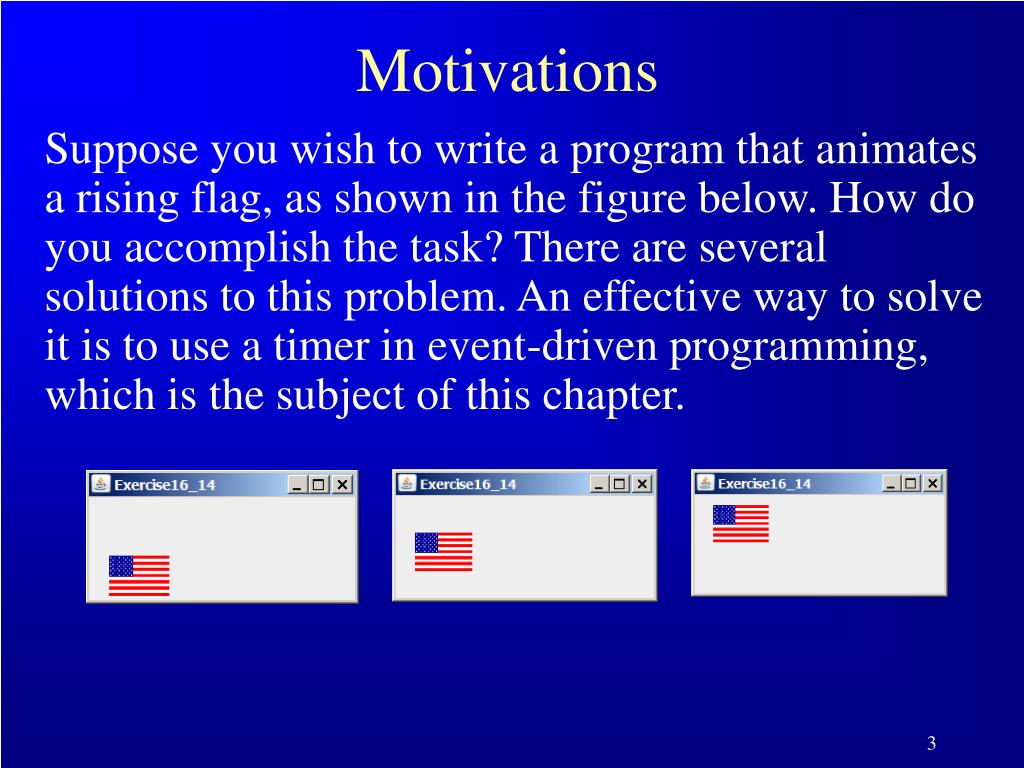 Motivations

Suppose you wish to write a program that animates a rising flag, as shown in the figure below. How do you accomplish the task? There are several solutions to this problem. An effective way to solve it is to use a timer in event-driven programming, which is the subject of this chapter.

Exercise16_14

Exercise16_14

Exercise16_14

3